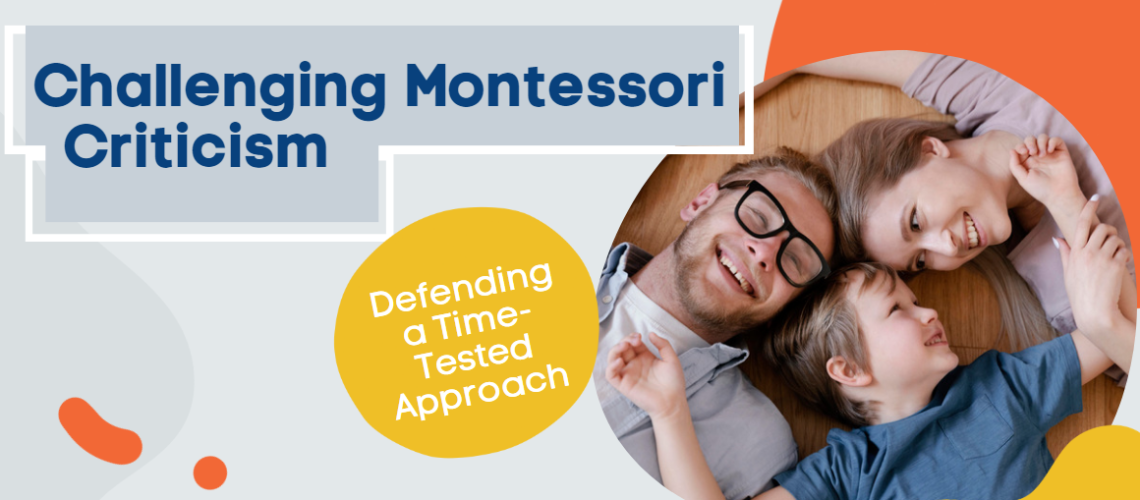 Challenging Montessori Criticism

Defending a Time-Tested Approach